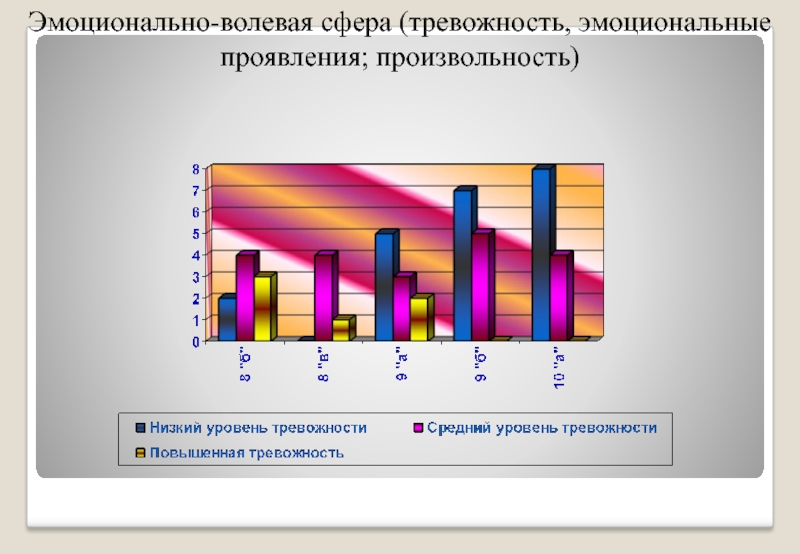 Эмоционально-волевая сфера (тревожность, эмоциональные проявления; произвольность)

8
7
6
5
4
3
2
1
0

8 "б"
8 "в"
9 "а"
9 "б"
10 "а"

Низкий уровень тревожности
Средний уровень тревожности
Повышенная тревожность